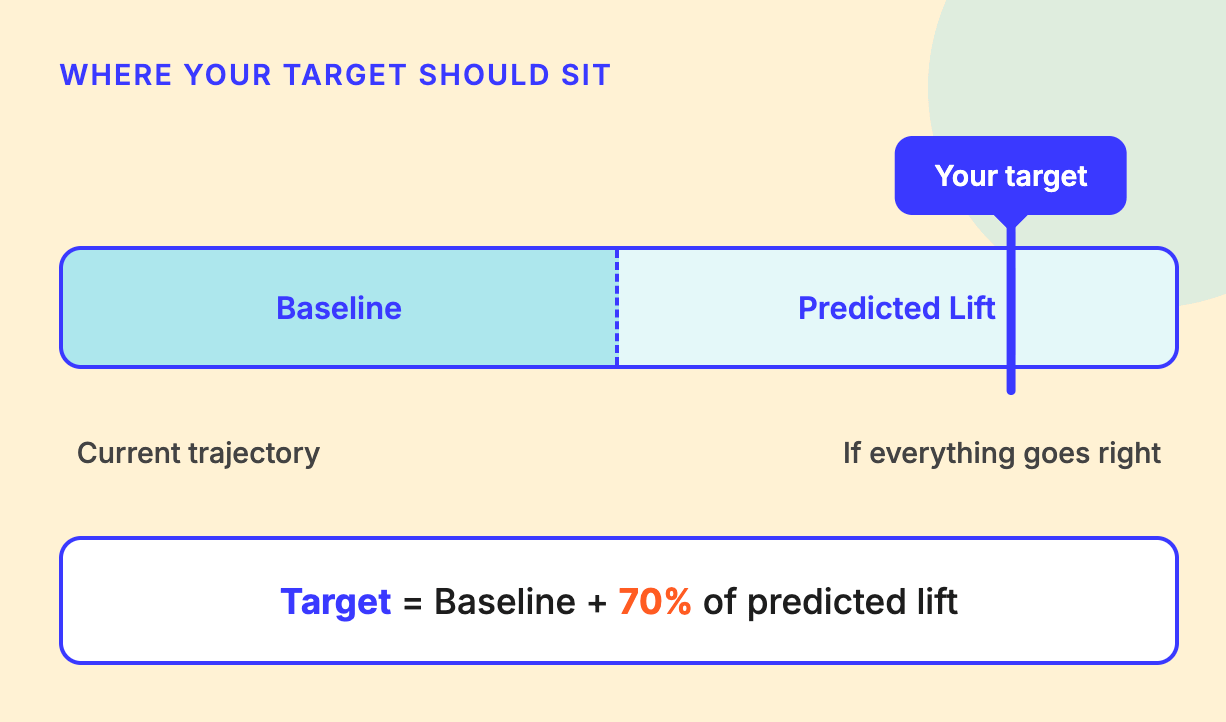 WHERE YOUR TARGET SHOULD SIT

Your target

Baseline

Predicted Lift

Current trajectory

If everything goes right

Target = Baseline + 70% of predicted lift